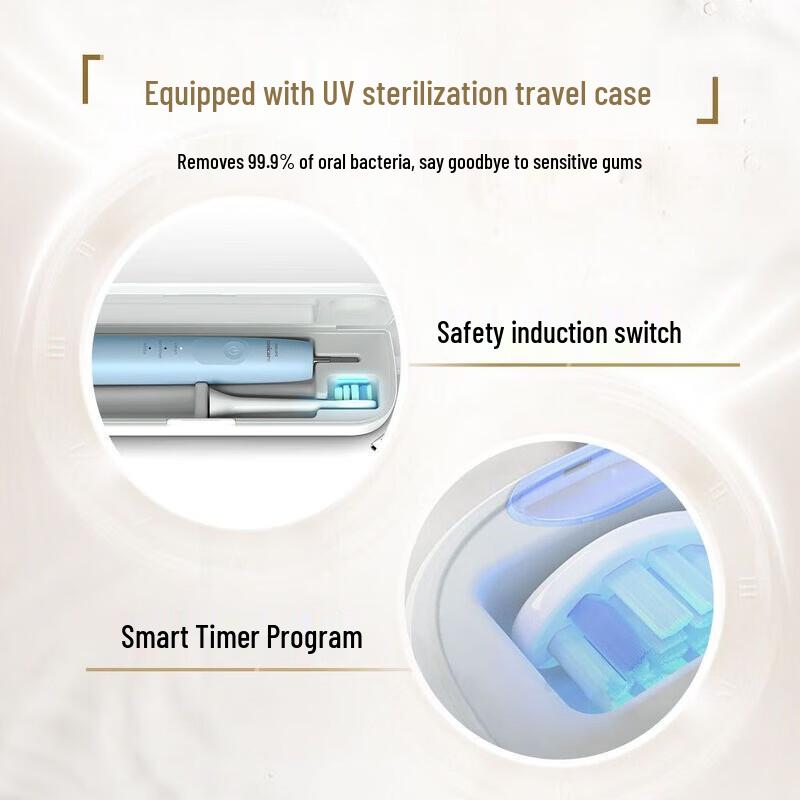 Equipped with UV sterilization travel case

Removes 99.9% of oral bacteria, say goodbye to sensitive gums

Safety induction switch

Smart Timer Program